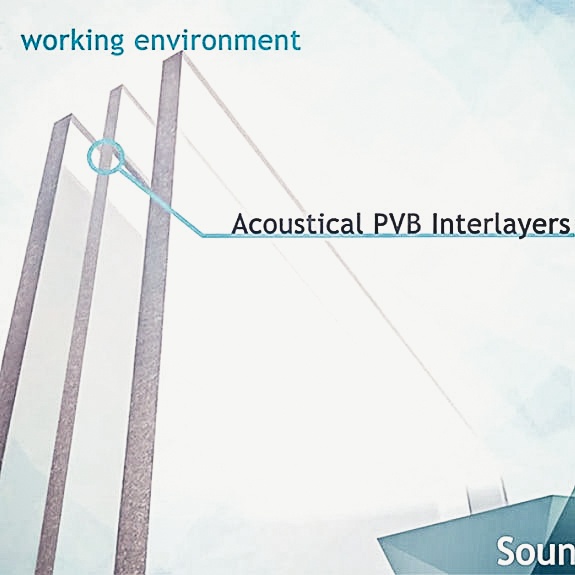 working environment

Acoustical PVB Interlayers

Soun